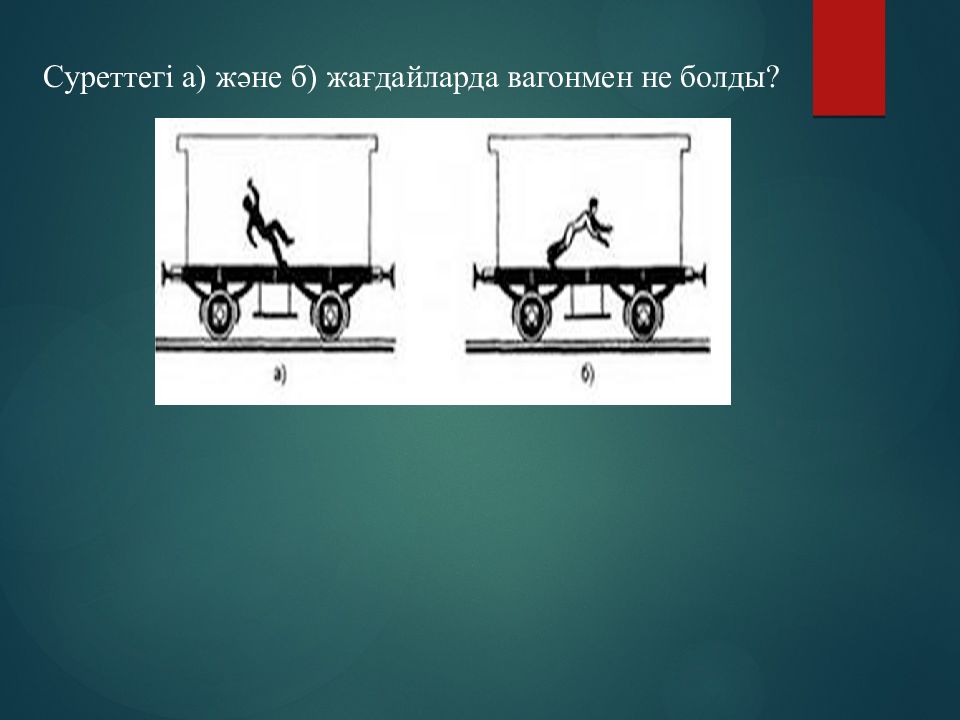 Суреттегі а) және б) жағдайларда вагонмен не болды?

а)

б)